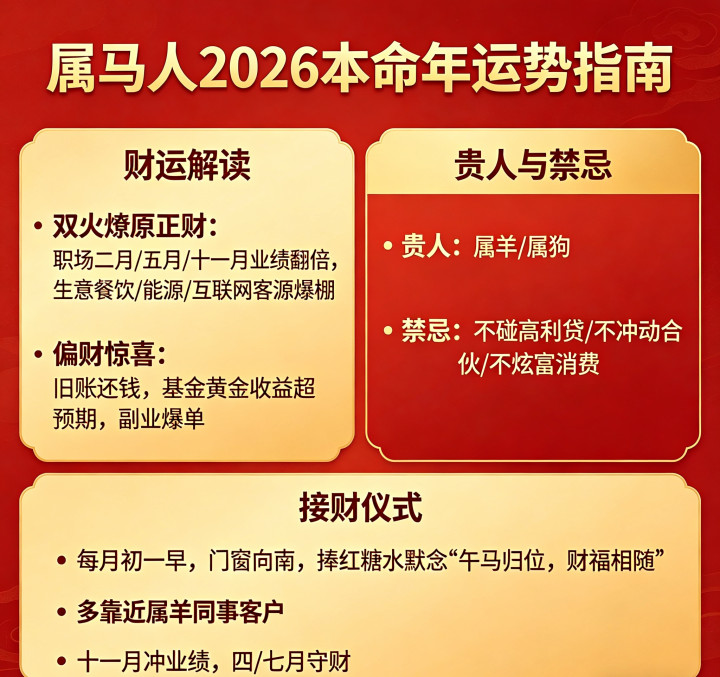 属马人2026本命年运势指南

财运解读

• 双火燎原正财：
职场二月/五月/十一月业绩翻倍，生意餐饮/能源/互联网客源爆棚

• 偏财惊喜：
旧账还钱，基金黄金收益超预期，副业爆单

贵人与禁忌

• 贵人：属羊/属狗

• 禁忌：不碰高利贷/不冲动合伙/不炫富消费

接财仪式

• 每月初一早，门窗向南，捧红糖水默念“午马归位，财福相随”

• 多靠近属羊同事客户

• 十一月冲业绩，四/七月守财